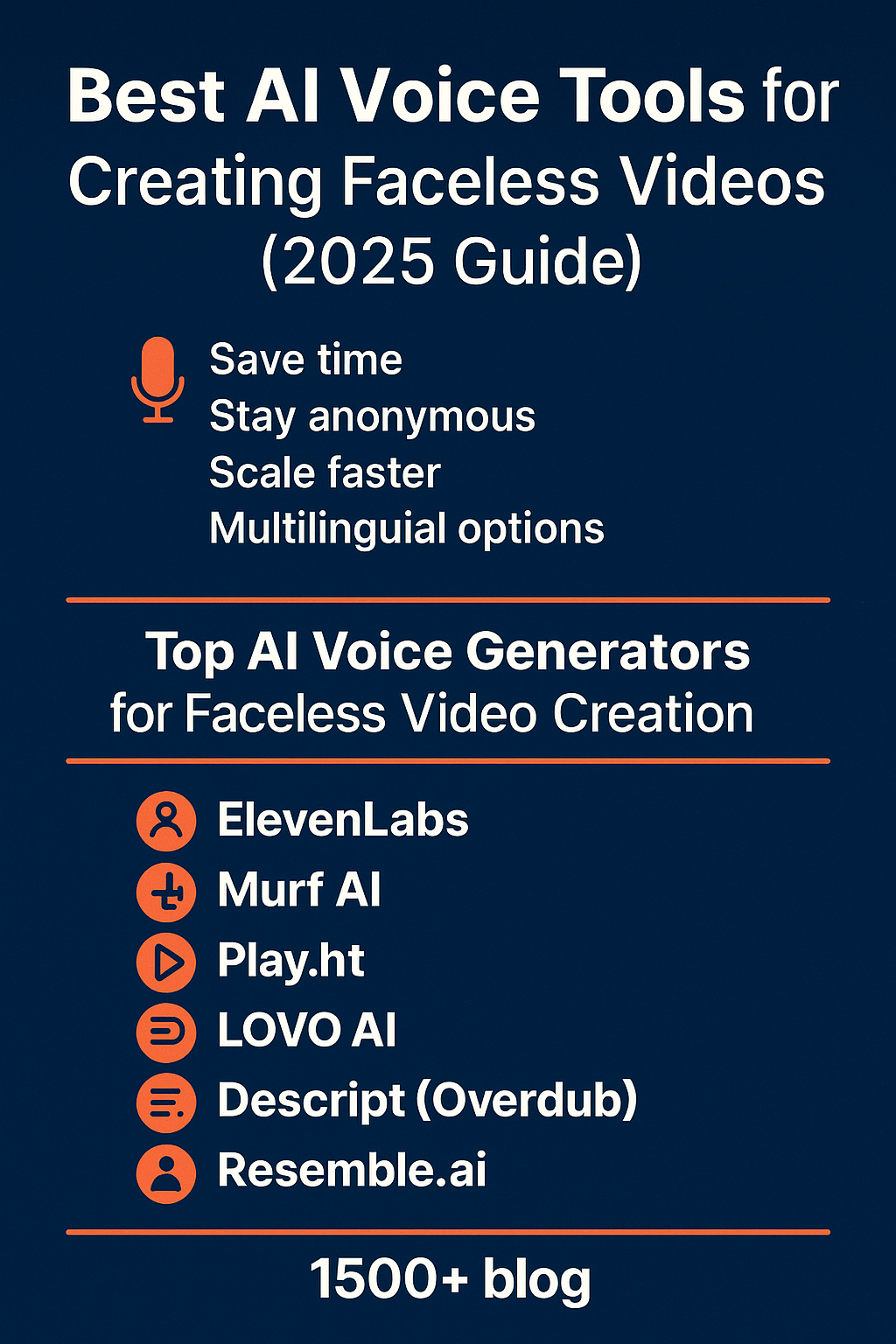 Best AI Voice Tools for Creating Faceless Videos (2025 Guide)

Save time
Stay anonymous
Scale faster
Multilinguial options

Top AI Voice Generators for Faceless Video Creation

ElevenLabs
Murf AI
Play.ht
LOVO AI
Descript (Overdub)
Resemble.ai

1500+ blog